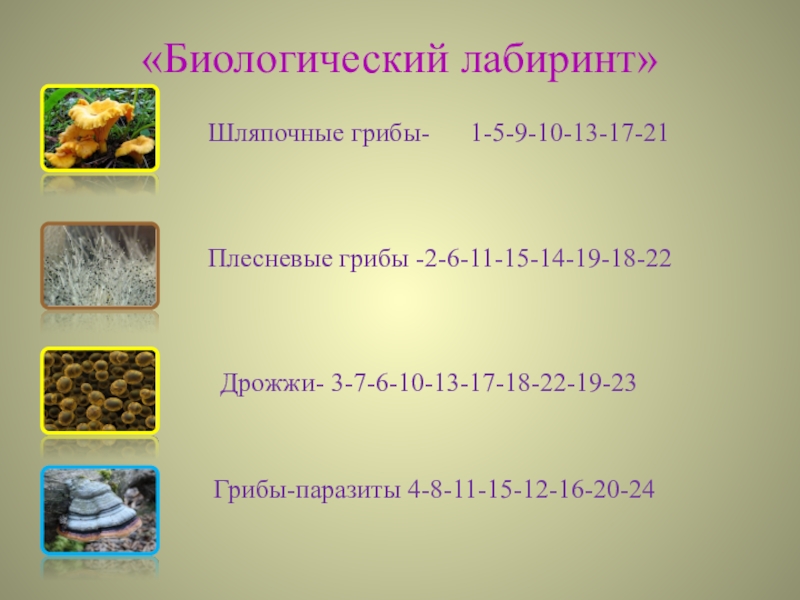 «Биологический лабиринт»

Шляпочные грибы- 1-5-9-10-13-17-21

Плесневые грибы -2-6-11-15-14-19-18-22

Дрожжи- 3-7-6-10-13-17-18-22-19-23

Грибы-паразиты 4-8-11-15-12-16-20-24